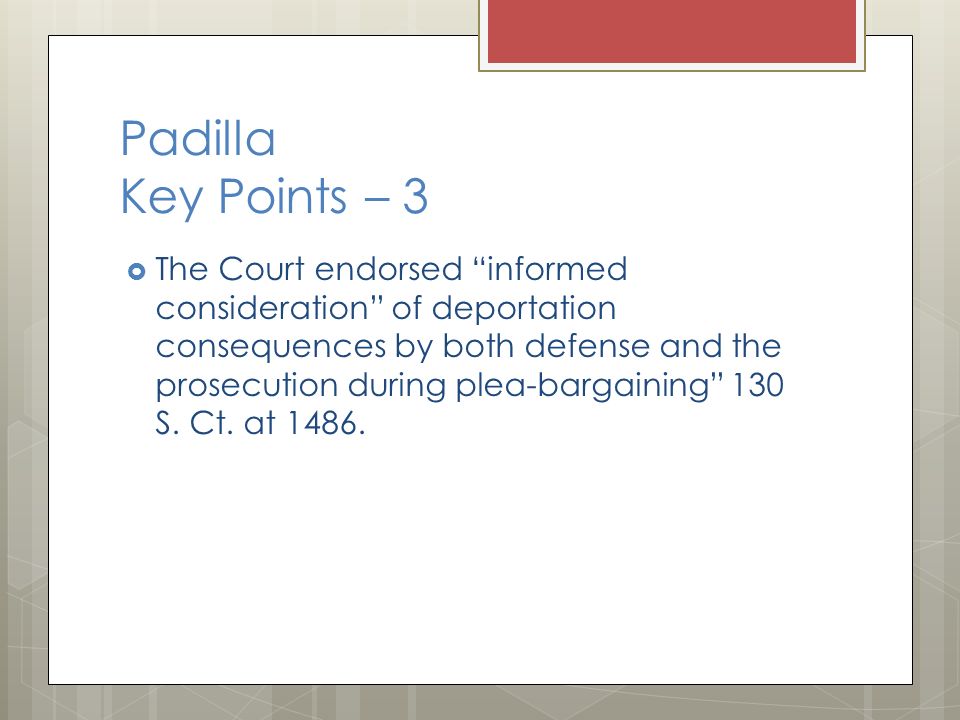 Padilla
Key Points – 3

The Court endorsed “informed consideration” of deportation consequences by both defense and the prosecution during plea-bargaining” 130 S. Ct. at 1486.